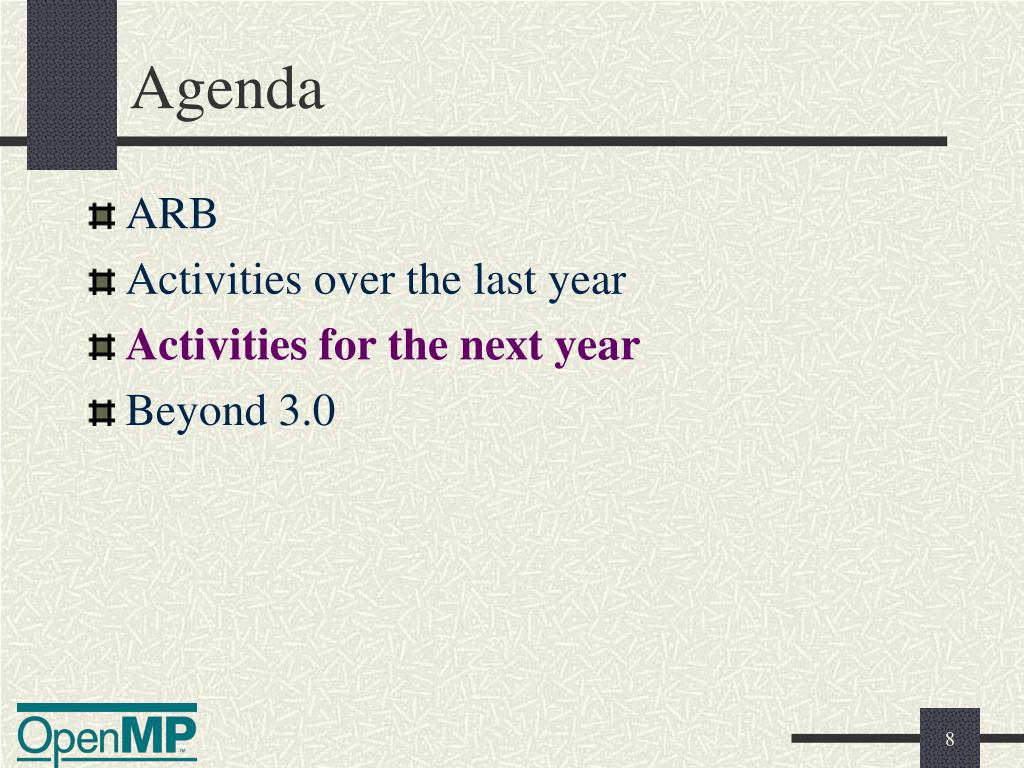 Agenda

ARB
Activities over the last year
Activities for the next year
Beyond 3.0

OpenMP

8